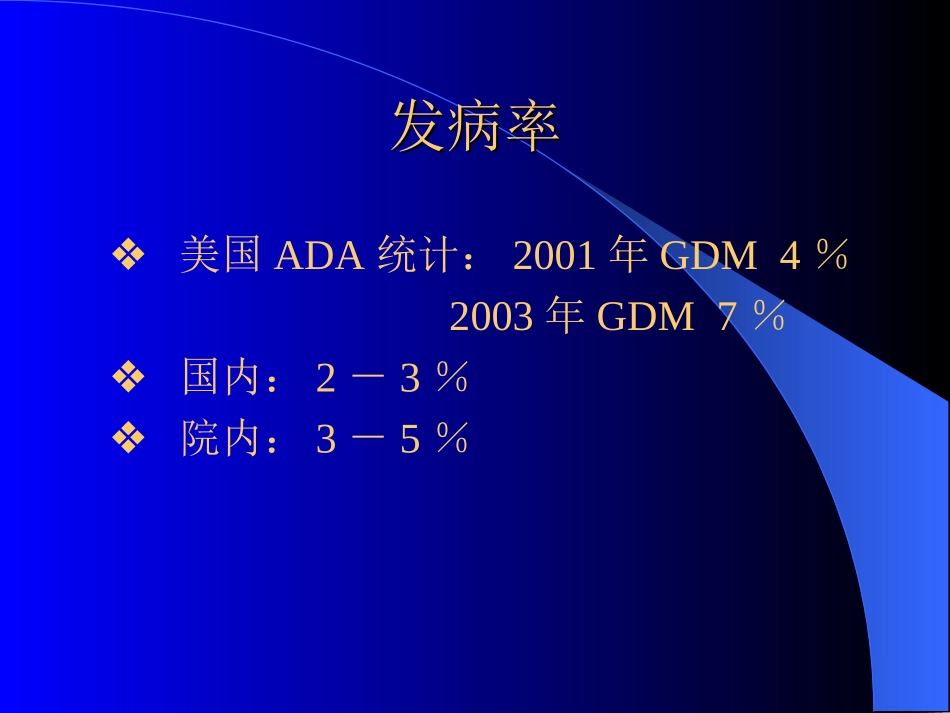 发病率

❖ 美国 ADA 统计： 2001 年 GDM 4 ％
2003 年 GDM 7 ％

❖ 国内： 2 － 3 ％

❖ 院内： 3 － 5 ％